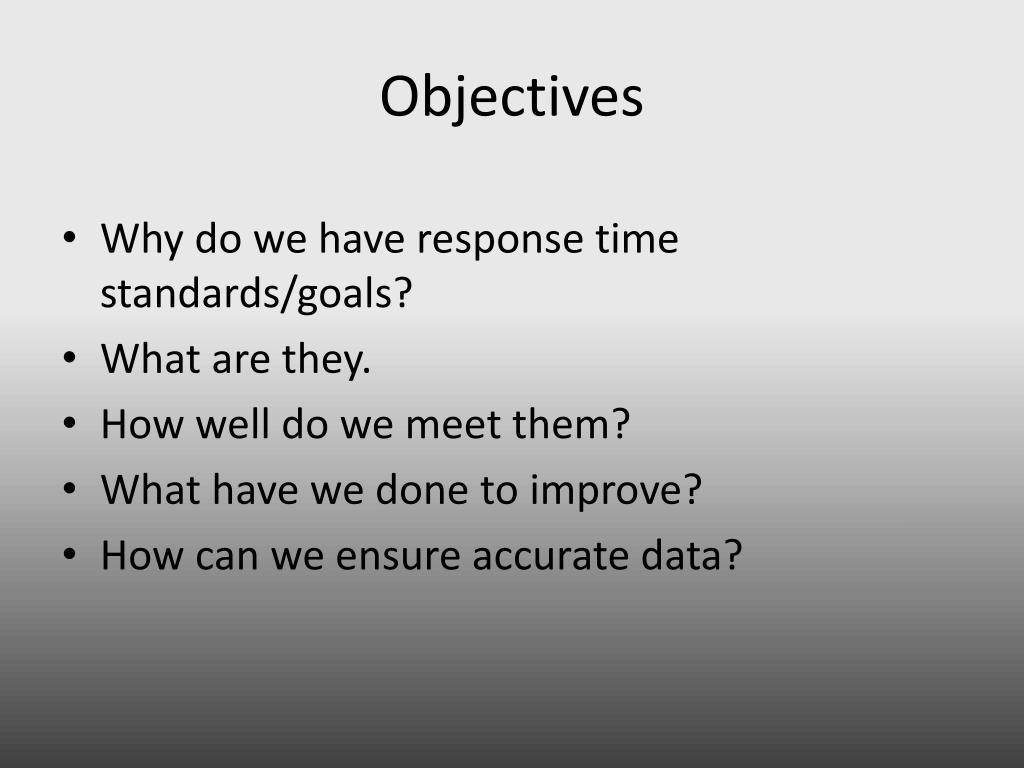 Objectives

• Why do we have response time standards/goals?
• What are they.
• How well do we meet them?
• What have we done to improve?
• How can we ensure accurate data?